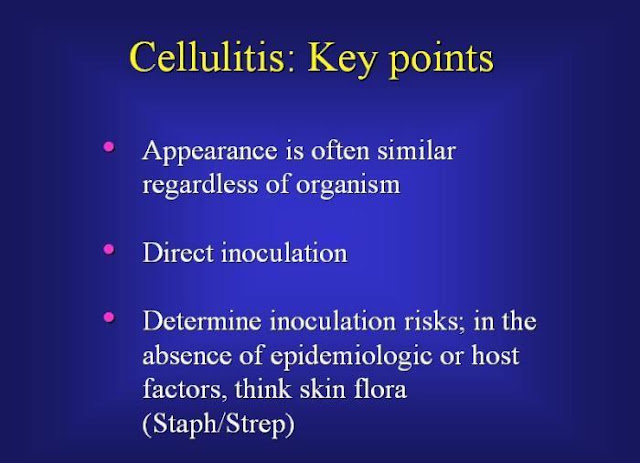 Cellulitis: Key points

• Appearance is often similar regardless of organism

• Direct inoculation

• Determine inoculation risks; in the absence of epidemiologic or host factors, think skin flora (Staph/Strep)